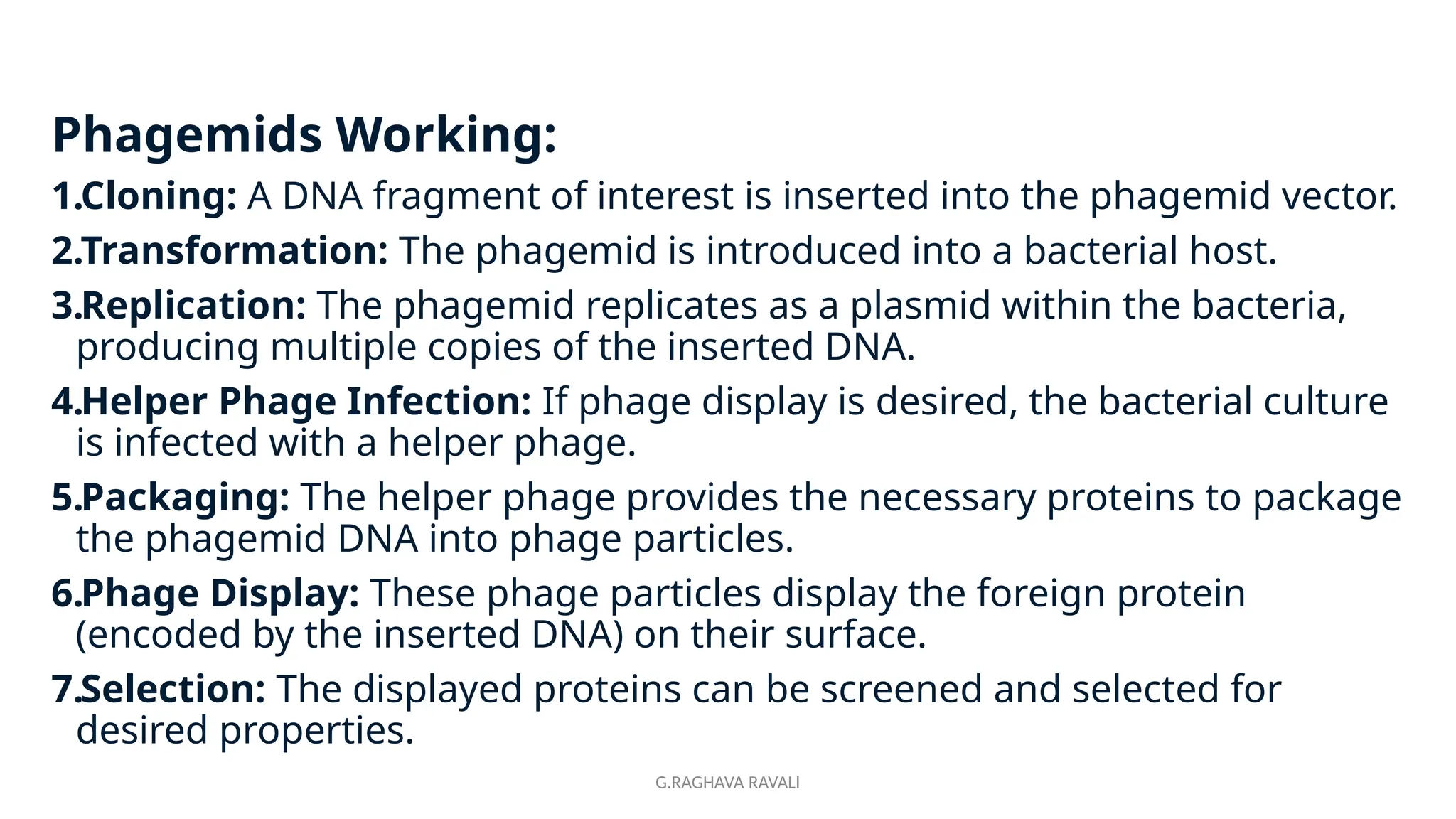 Phagemids Working:

1.Cloning: A DNA fragment of interest is inserted into the phagemid vector.

2.Transformation: The phagemid is introduced into a bacterial host.

3.Replication: The phagemid replicates as a plasmid within the bacteria, producing multiple copies of the inserted DNA.

4.Helper Phage Infection: If phage display is desired, the bacterial culture is infected with a helper phage.

5.Packaging: The helper phage provides the necessary proteins to package the phagemid DNA into phage particles.

6.Phage Display: These phage particles display the foreign protein (encoded by the inserted DNA) on their surface.

7.Selection: The displayed proteins can be screened and selected for desired properties.

G.RAGHAVA RAVALI